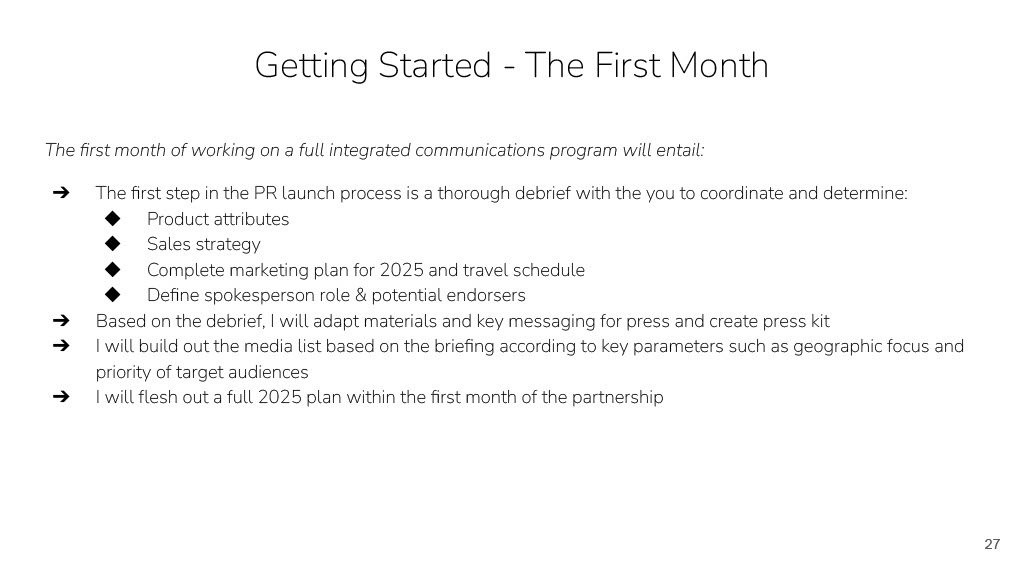 Getting Started - The First Month

The first month of working on a full integrated communications program will entail:

➔ The first step in the PR launch process is a thorough debrief with the you to coordinate and determine:
◆ Product attributes
◆ Sales strategy
◆ Complete marketing plan for 2025 and travel schedule
◆ Define spokesperson role & potential endorsers
➔ Based on the debrief, I will adapt materials and key messaging for press and create press kit
➔ I will build out the media list based on the briefing according to key parameters such as geographic focus and priority of target audiences
➔ I will flesh out a full 2025 plan within the first month of the partnership

27